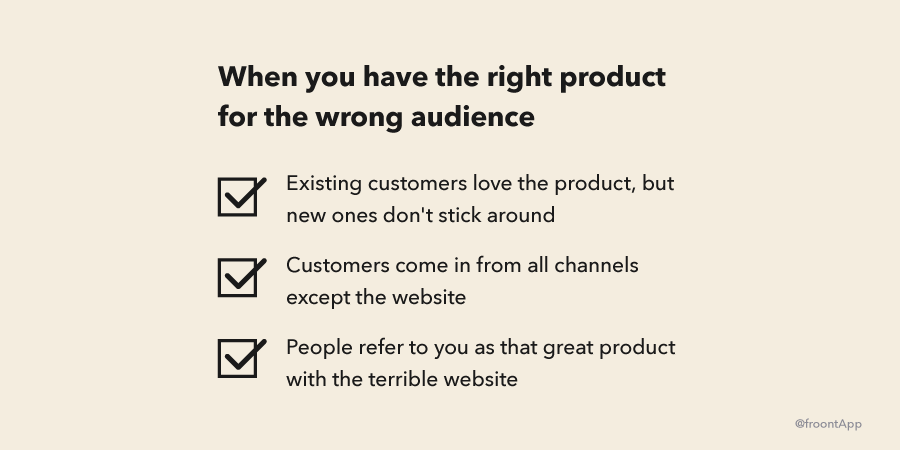 When you have the right product for the wrong audience

Existing customers love the product, but new ones don't stick around

Customers come in from all channels except the website

People refer to you as that great product with the terrible website

@froontApp